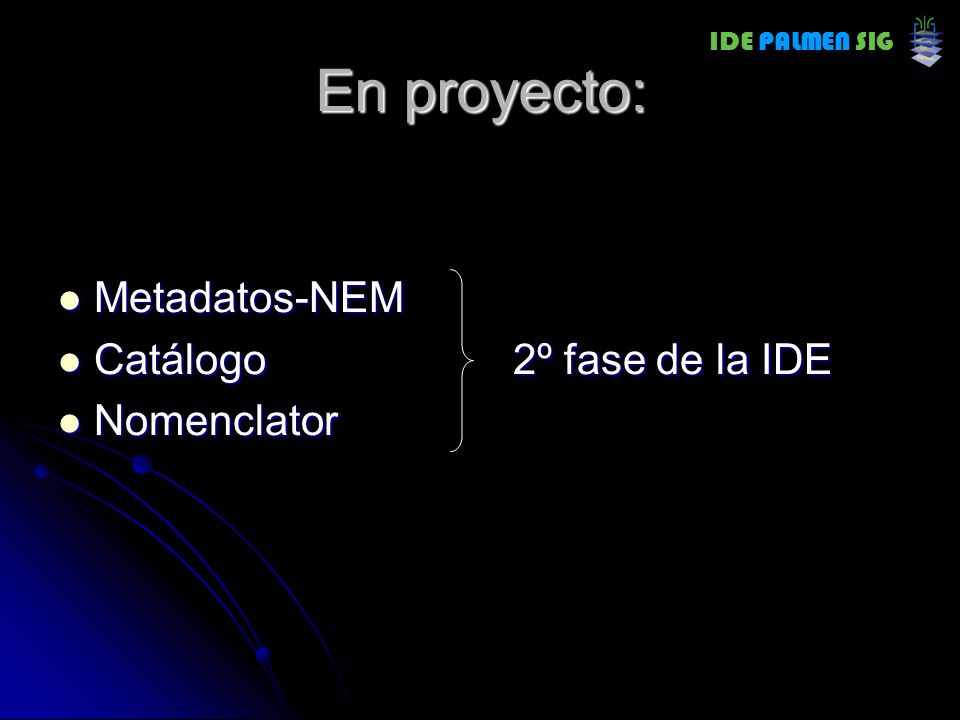 IDE PALMEN SIG

En proyecto:

- Metadatos-NEM
- Catálogo
- Nomenclator

2º fase de la IDE